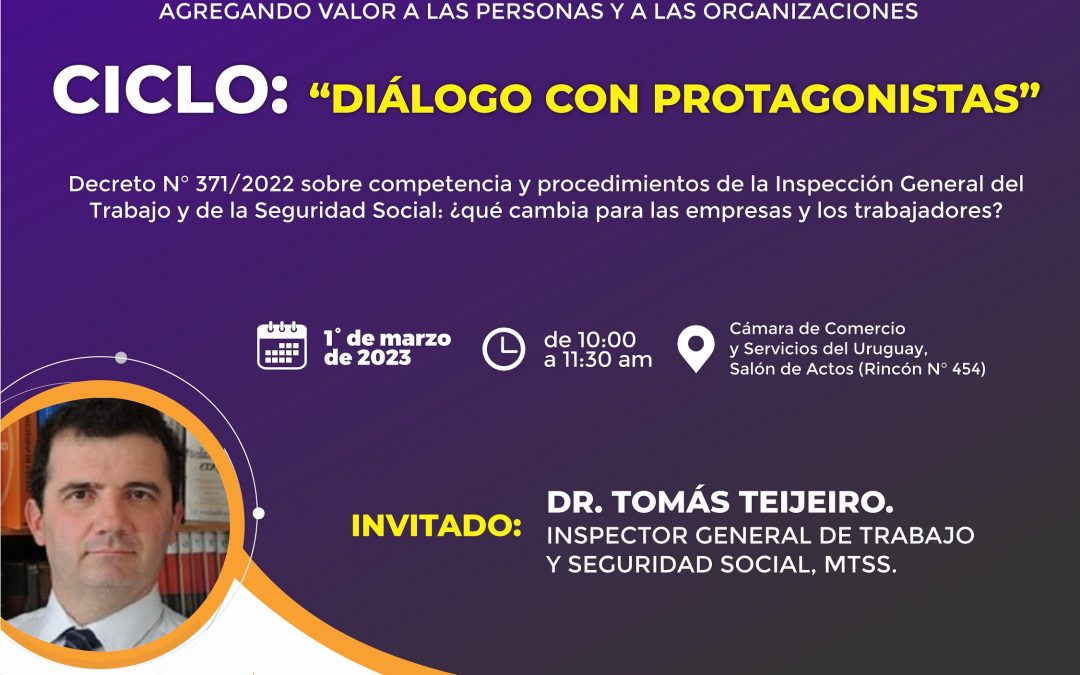 AGREGANDO VALOR A LAS PERSONAS Y A LAS ORGANIZACIONES

CICLO: “DIÁLOGO CON PROTAGONISTAS”

Decreto N° 371/2022 sobre competencia y procedimientos de la Inspección General del Trabajo y de la Seguridad Social: ¿qué cambia para las empresas y los trabajadores?

1° de marzo de 2023

de 10:00 a 11:30 am

Cámara de Comercio y Servicios del Uruguay, Salón de Actos (Rincón N° 454)

INVITADO: DR. TOMÁS TEIJEIRO. INSPECTOR GENERAL DE TRABAJO Y SEGURIDAD SOCIAL, MTSS.